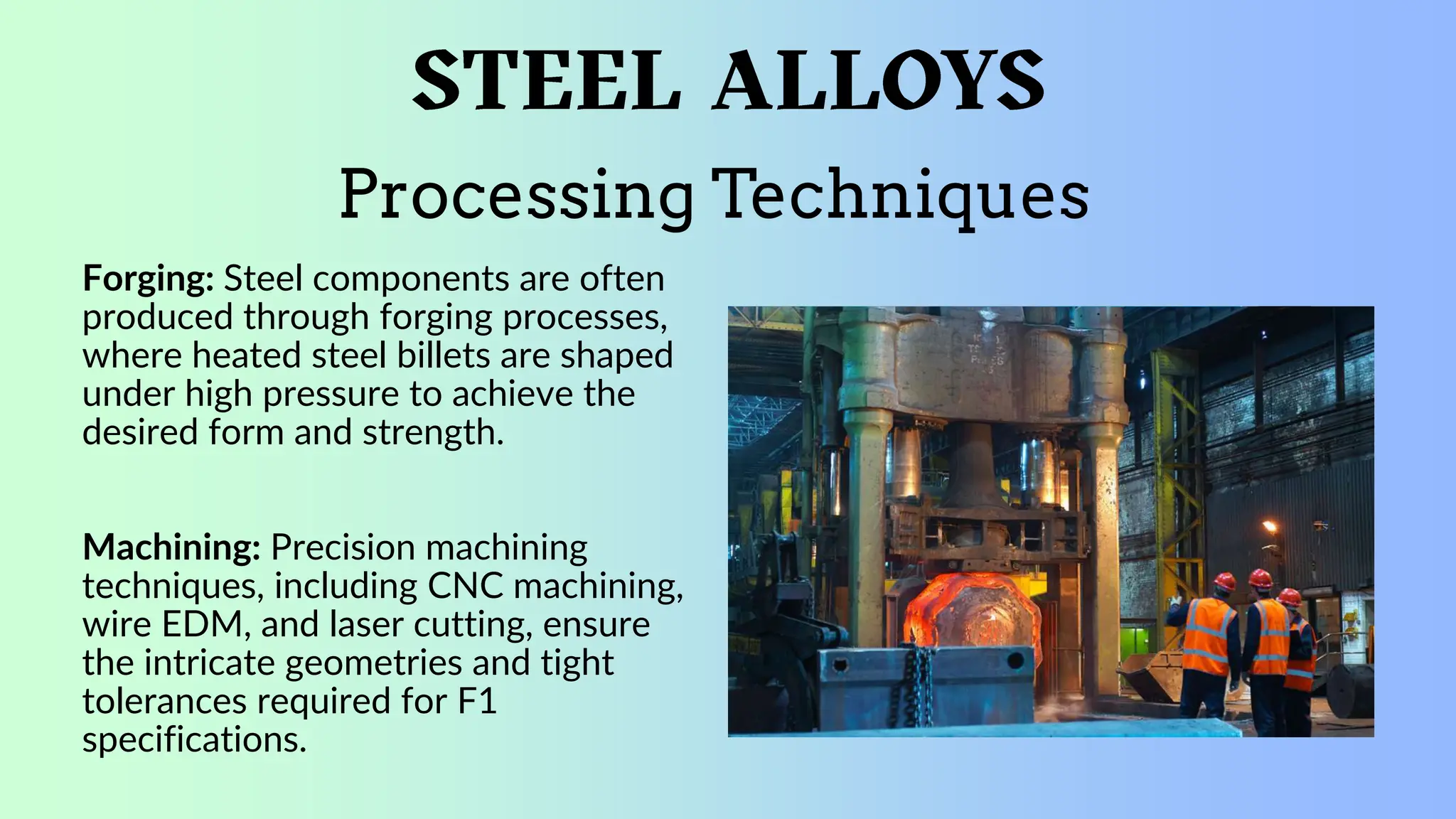 STEEL ALLOYS

Processing Techniques

Forging: Steel components are often produced through forging processes, where heated steel billets are shaped under high pressure to achieve the desired form and strength.

Machining: Precision machining techniques, including CNC machining, wire EDM, and laser cutting, ensure the intricate geometries and tight tolerances required for F1 specifications.